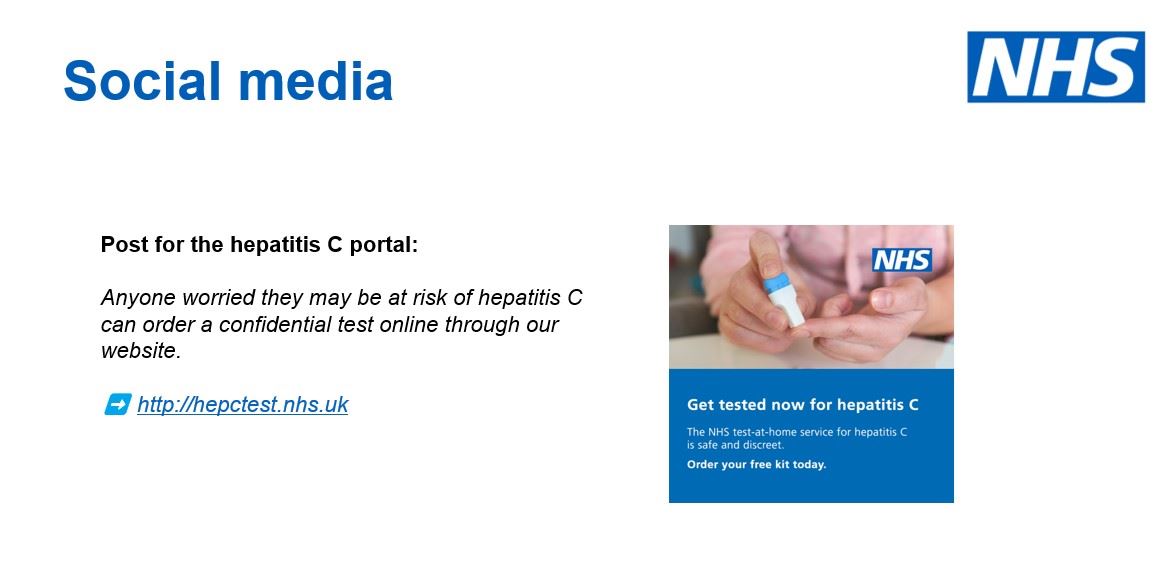 Social media

NHS

Post for the hepatitis C portal:

Anyone worried they may be at risk of hepatitis C can order a confidential test online through our website.

➡ http://hepctest.nhs.uk

NHS

Get tested now for hepatitis C

The NHS test-at-home service for hepatitis C is safe and discreet.

Order your free kit today.